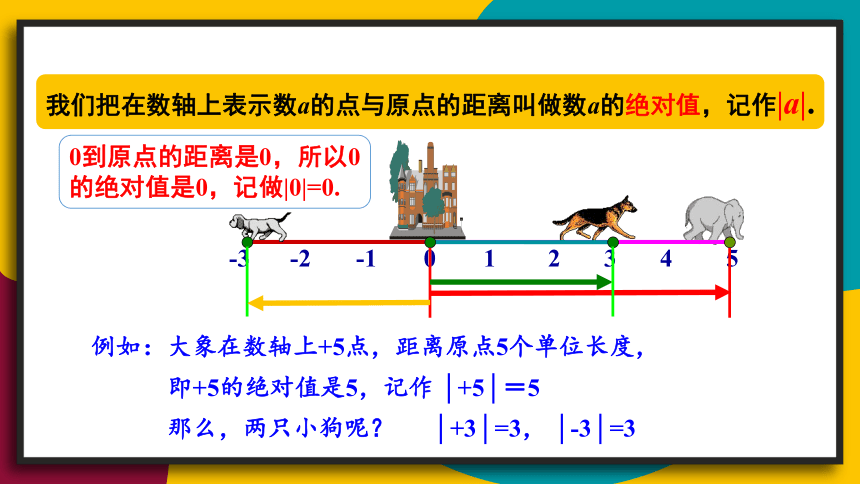 我们把在数轴上表示数$a$的点与原点的距离叫做数$a$的绝对值，记作$|a|$.

0到原点的距离是0，所以0的绝对值是0，记做$|0|=0$.

-3 -2 -1 0 1 2 3 4 5

例如：大象在数轴上+5点，距离原点5个单位长度，

即+5的绝对值是5，记作 $|+5|=5$

那么，两只小狗呢？ $|+3|=3$， $|-3|=3$